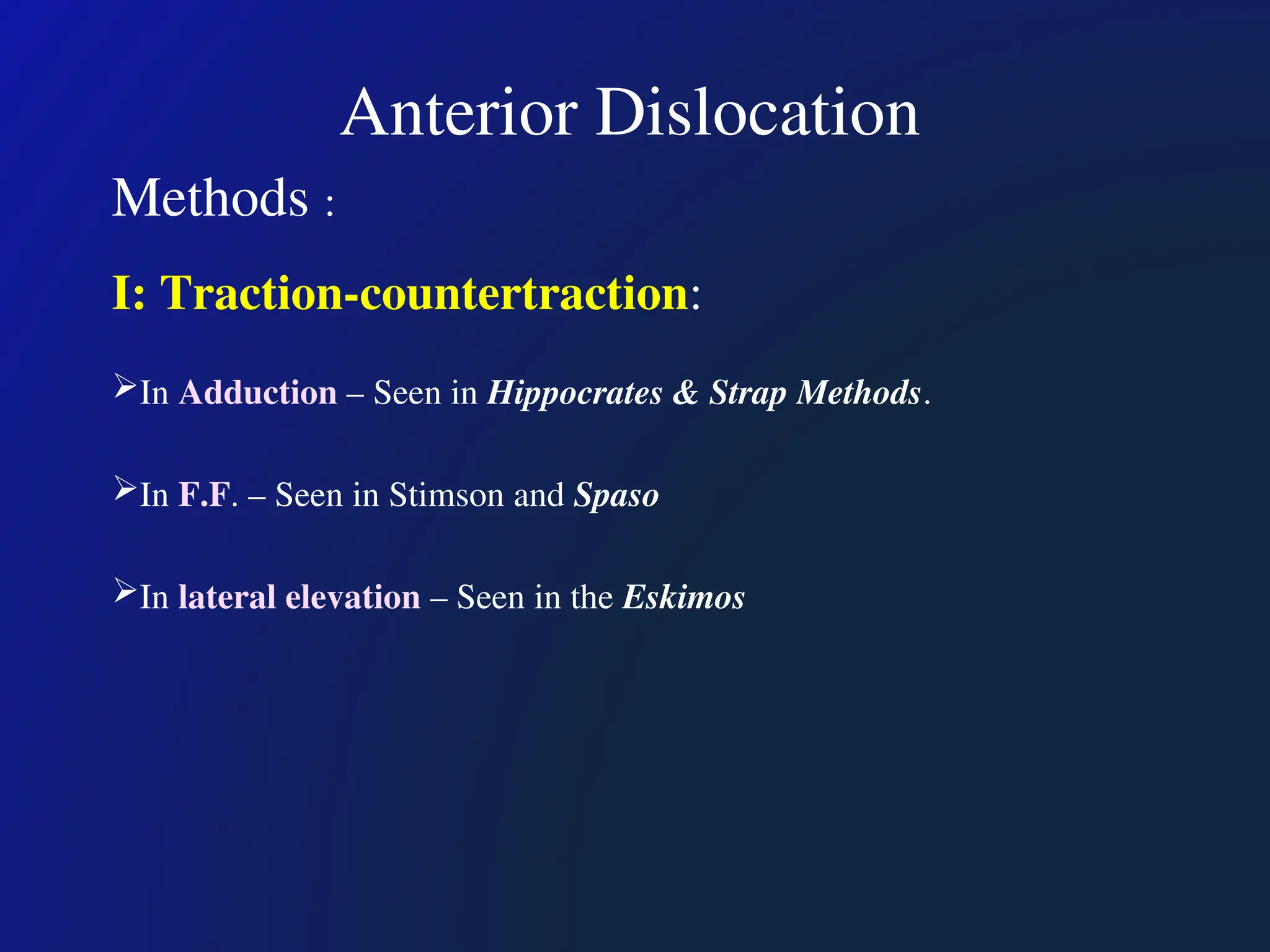 Anterior Dislocation

Methods :

I: Traction-countertraction:

➢In Adduction – Seen in Hippocrates & Strap Methods.

➢In F.F. – Seen in Stimson and Spaso

➢In lateral elevation – Seen in the Eskimos